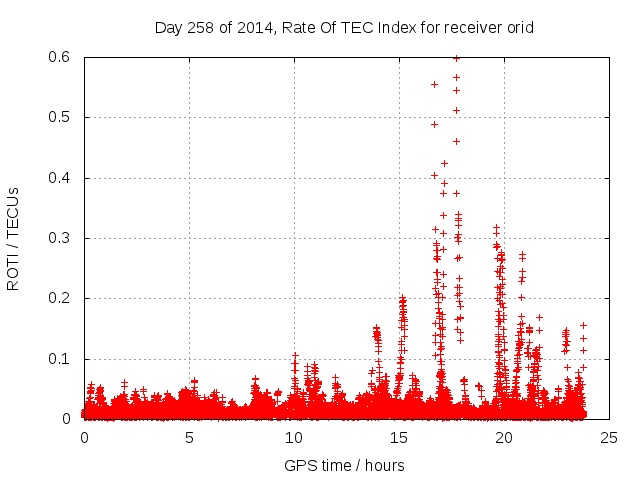 Day 258 of 2014, Rate Of TEC Index for receiver orid

ROTI / TECUs

0.6
0.5
0.4
0.3
0.2
0.1
0

0 5 10 15 20 25

GPS time / hours